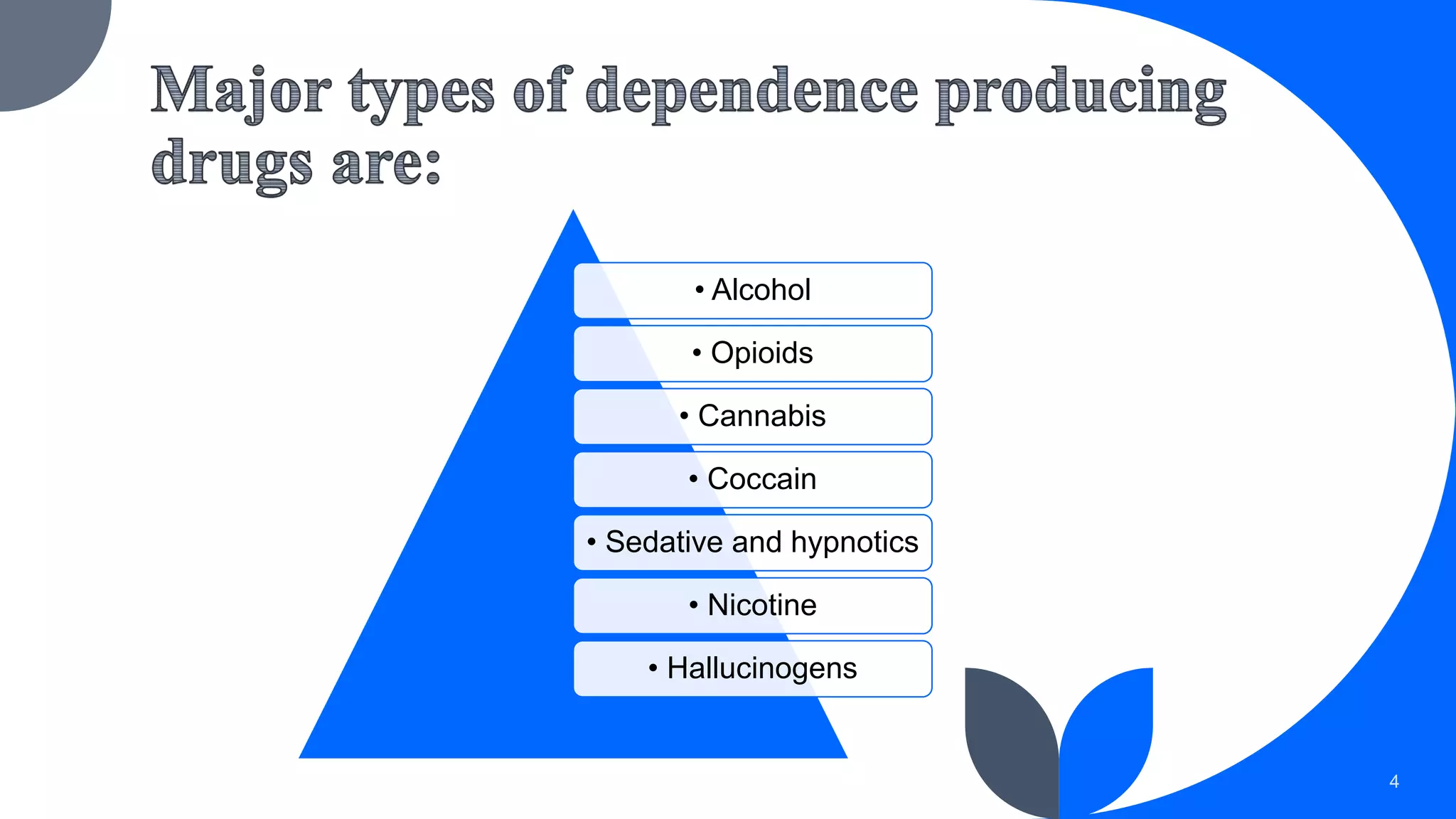 Major types of dependence producing drugs are:

• Alcohol

• Opioids

• Cannabis

• Coccain

• Sedative and hypnotics

• Nicotine

• Hallucinogens

4